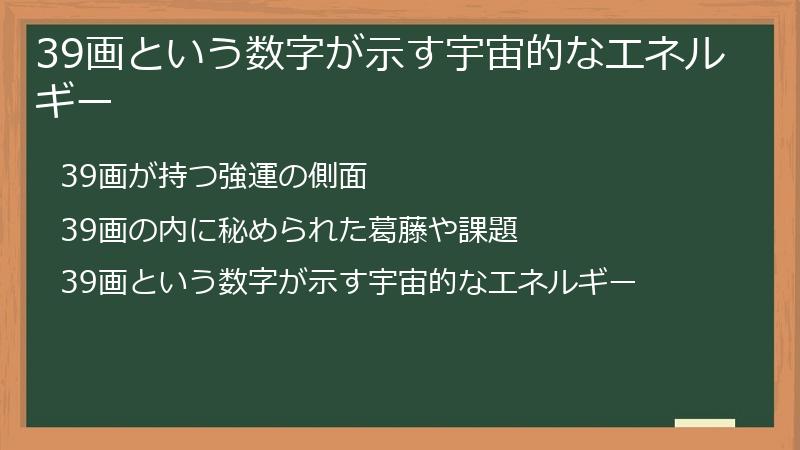 39画という数字が示す宇宙的なエネルギー

39画が持つ強運の側面

39画の内に秘められた葛藤や課題

39画という数字が示す宇宙的なエネルギー